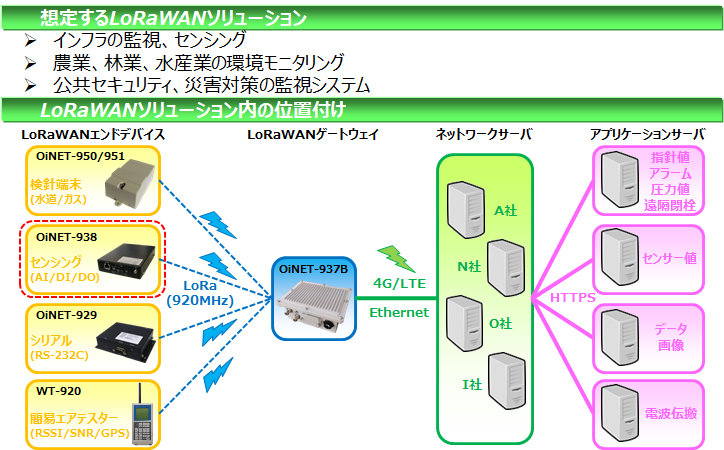 想定するLoRaWANソリューション

➢ インフラの監視、センシング
➢ 農業、林業、水産業の環境モニタリング
➢ 公共セキュリティ、災害対策の監視システム

LoRaWANソリューション内の位置付け

LoRaWANエンドデバイス

OiNET-950/951
検針端末
(水道/ガス)

OiNET-938
センシング
(AI/DI/DO)

OiNET-929
シリアル
(RS-232C)

WT-920
簡易エアテスター
(RSSI/SNR/GPS)

LoRa
(920MHz)

LoRaWANゲートウェイ

OiNET-937B

4G/LTE
Ethernet

ネットワークサーバ

A社
N社
O社
I社

HTTPS

アプリケーションサーバ

指針値
アラーム
圧力値
遠隔閉栓

センサー値

データ
画像

電波伝搬